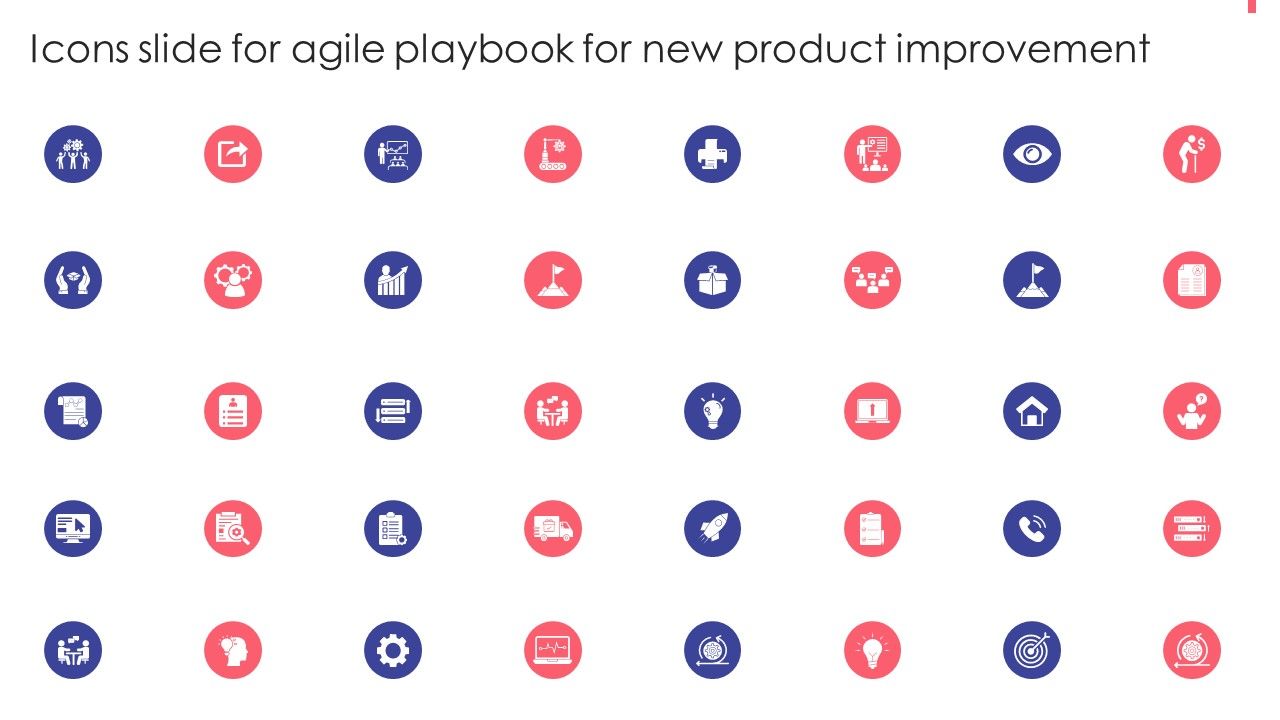 Icons slide for agile playbook for new product improvement